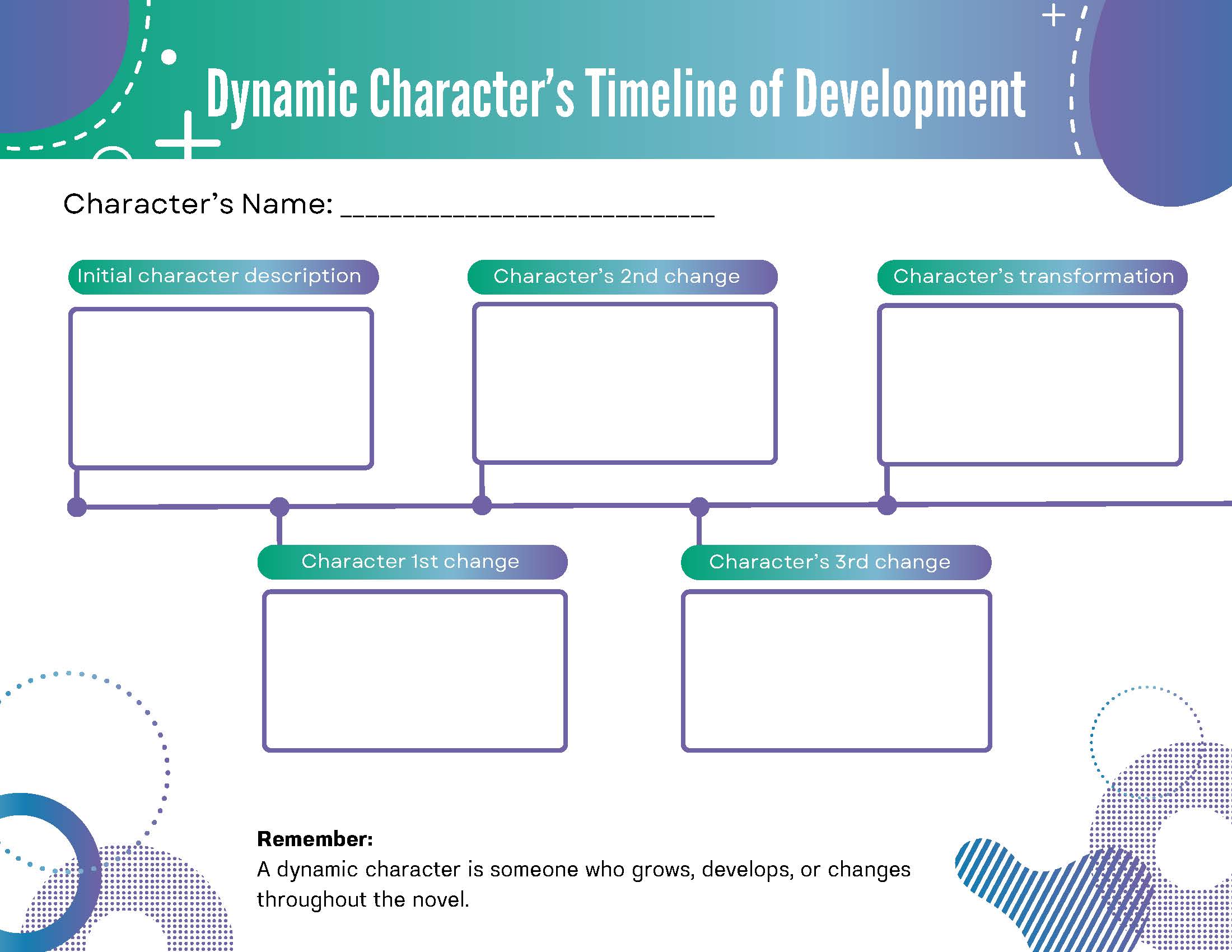 Dynamic Character's Timeline of Development

Character's Name: ___________________________

Initial character description

Character's 2nd change

Character's transformation

Character 1st change

Character's 3rd change

**Remember:**
A dynamic character is someone who grows, develops, or changes throughout the novel.